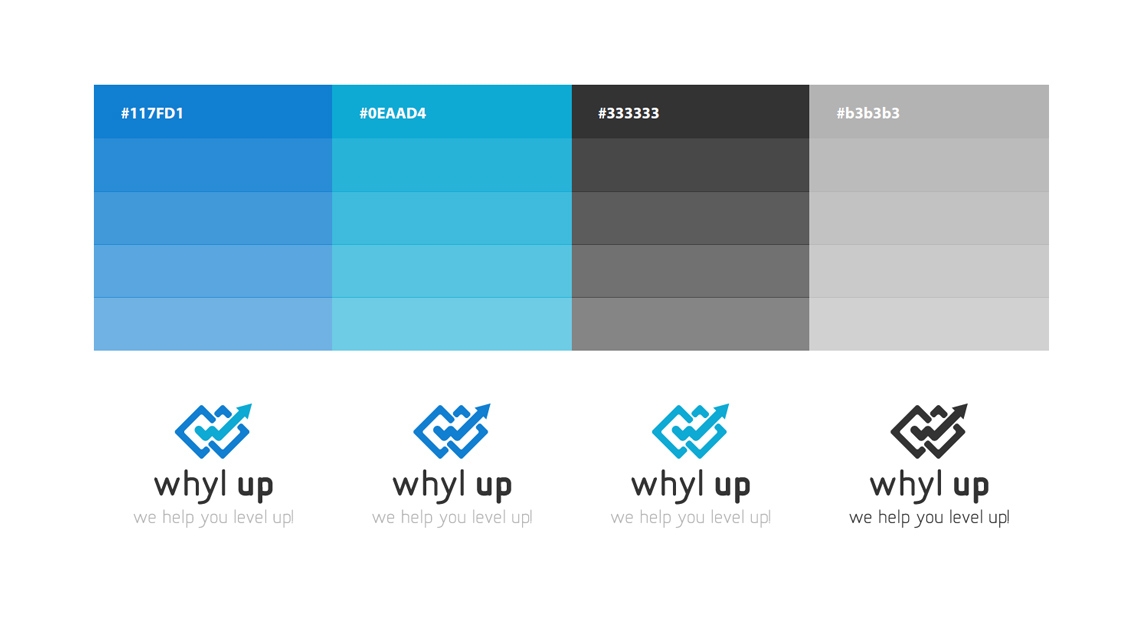 #117FD1

#0EAAD4

#333333

#b3b3b3

whyl up
we help you level up!

whyl up
we help you level up!

whyl up
we help you level up!

whyl up
we help you level up!